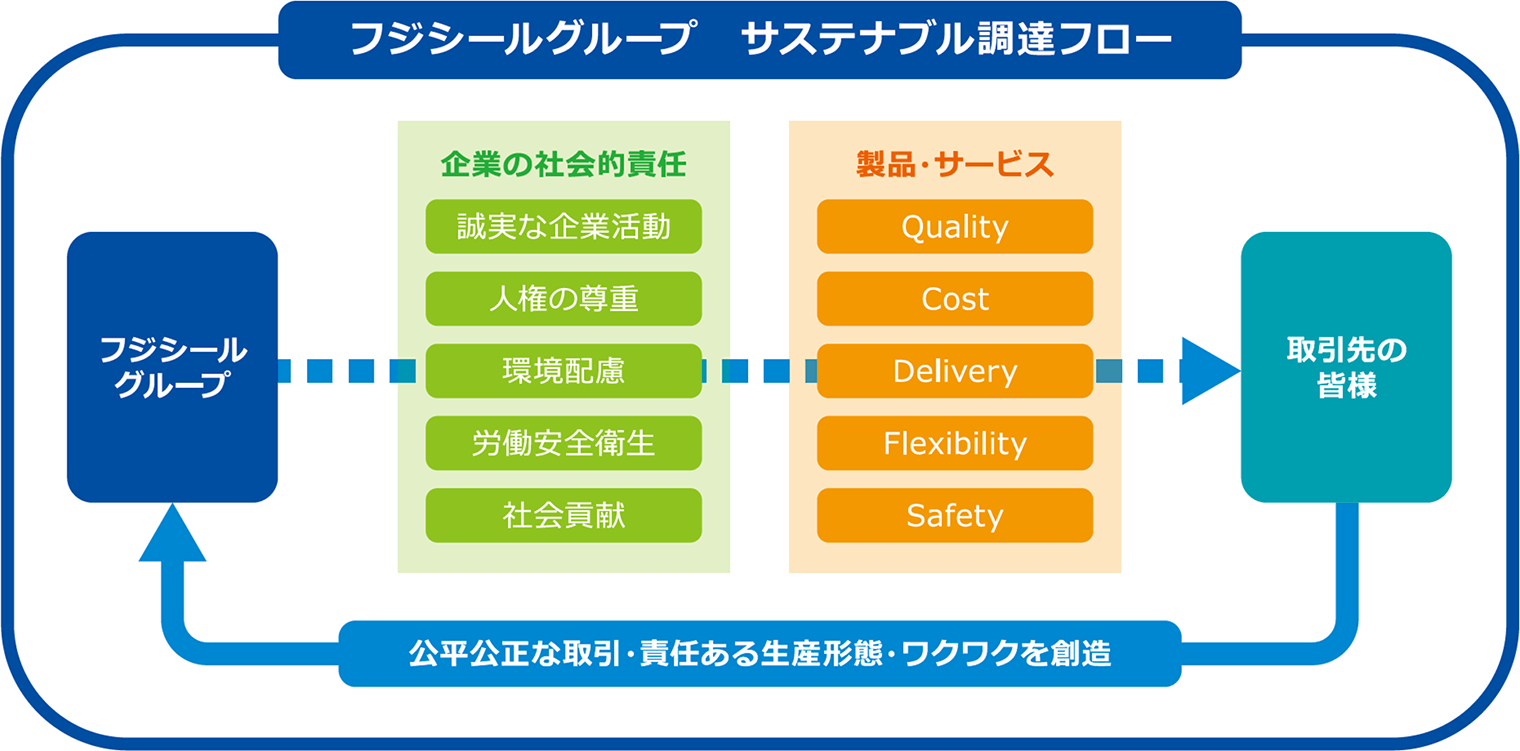 フジシールグループ　サステナブル調達フロー

フジシールグループ

企業の社会的責任

誠実な企業活動

人権の尊重

環境配慮

労働安全衛生

社会貢献

製品・サービス

Quality

Cost

Delivery

Flexibility

Safety

取引先の皆様

公平公正な取引・責任ある生産形態・ワクワクを創造